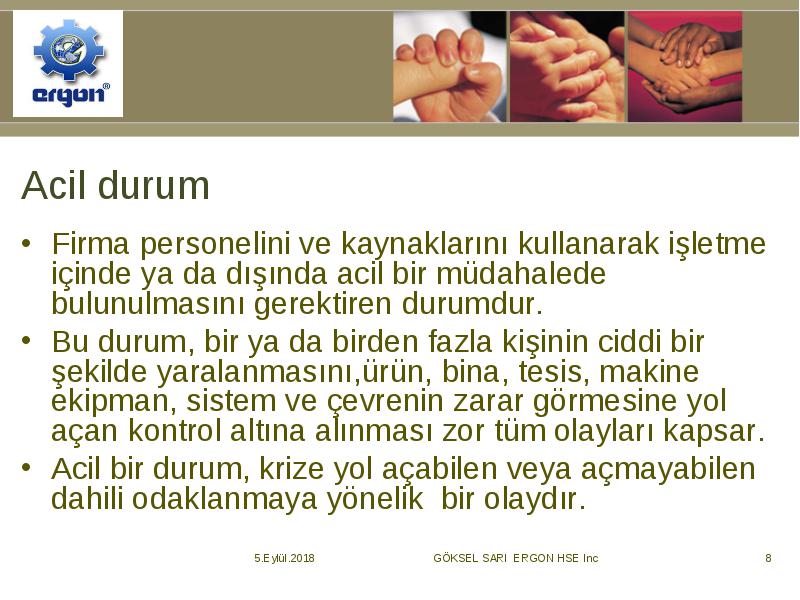 ergon®

Acil durum

• Firma personelini ve kaynaklarını kullanarak işletme içinde ya da dışında acil bir müdahalede bulunulmasını gerektiren durumdur.

• Bu durum, bir ya da birden fazla kişinin ciddi bir şekilde yaralanmasını,ürün, bina, tesis, makine ekipman, sistem ve çevrenin zarar görmesine yol açan kontrol altına alınması zor tüm olayları kapsar.

• Acil bir durum, krize yol açabilen veya açmayabilen dahili odaklanmaya yönelik bir olaydır.

5.Eylül.2018 GÖKSEL SARI ERGON HSE Inc 8